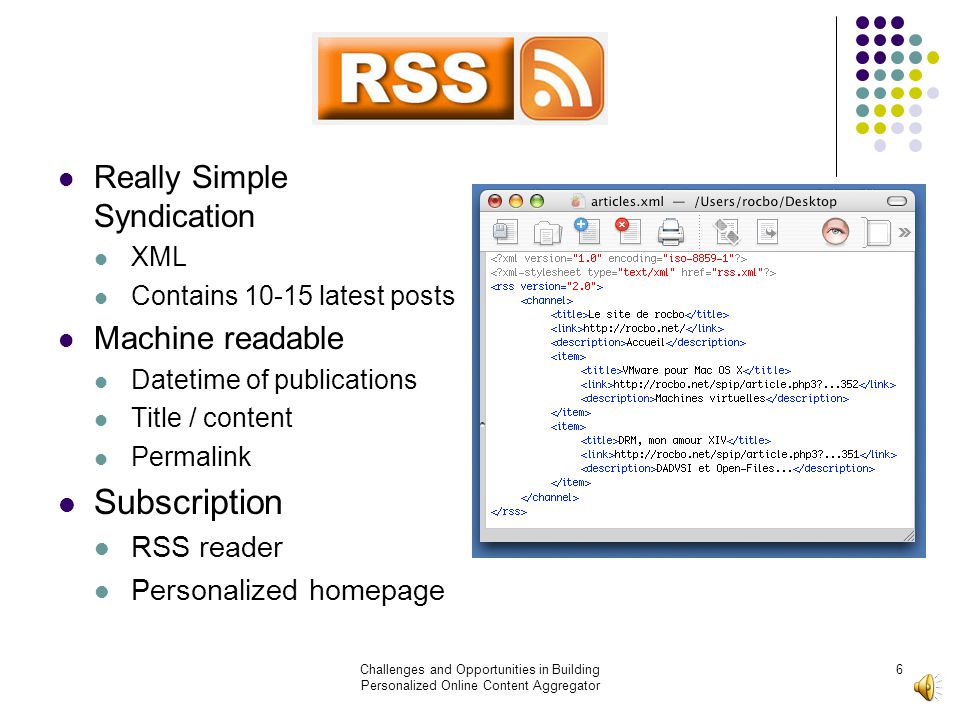 RSS

Really Simple Syndication
XML
Contains 10-15 latest posts
Machine readable
Datetime of publications
Title / content
Permalink
Subscription
RSS reader
Personalized homepage

articles.xml — /Users/rocbo/Desktop

<?xml version="1.0" encoding="iso-8859-1"?>
<?xml-stylesheet type="text/xml" href="rss.xml"?>
<rss version="2.0">
<channel>
<title>Le site de rocbo</title>
<link>http://rocbo.net/</link>
<description>Accueil</description>
<item>
<title>VMware pour Mac OS X</title>
<link>http://rocbo.net/spip/article.php3?...352</link>
<description>Machines virtuelles</description>
</item>
<item>
<title>DRM, mon amour XIV</title>
<link>http://rocbo.net/spip/article.php3?...351</link>
<description>DADVSI et Open-Files...</description>
</item>
</channel>
</rss>

Challenges and Opportunities in Building Personalized Online Content Aggregator

6